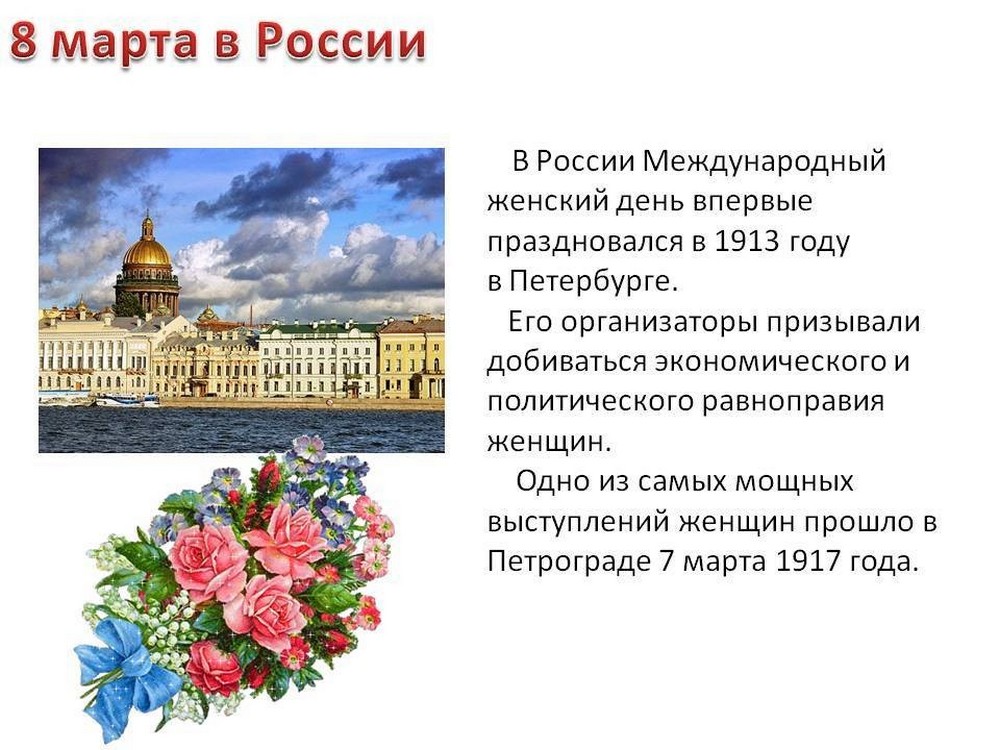 8 марта в России

В России Международный женский день впервые праздновался в 1913 году в Петербурге.

Его организаторы призывали добиваться экономического и политического равноправия женщин.

Одно из самых мощных выступлений женщин прошло в Петрограде 7 марта 1917 года.